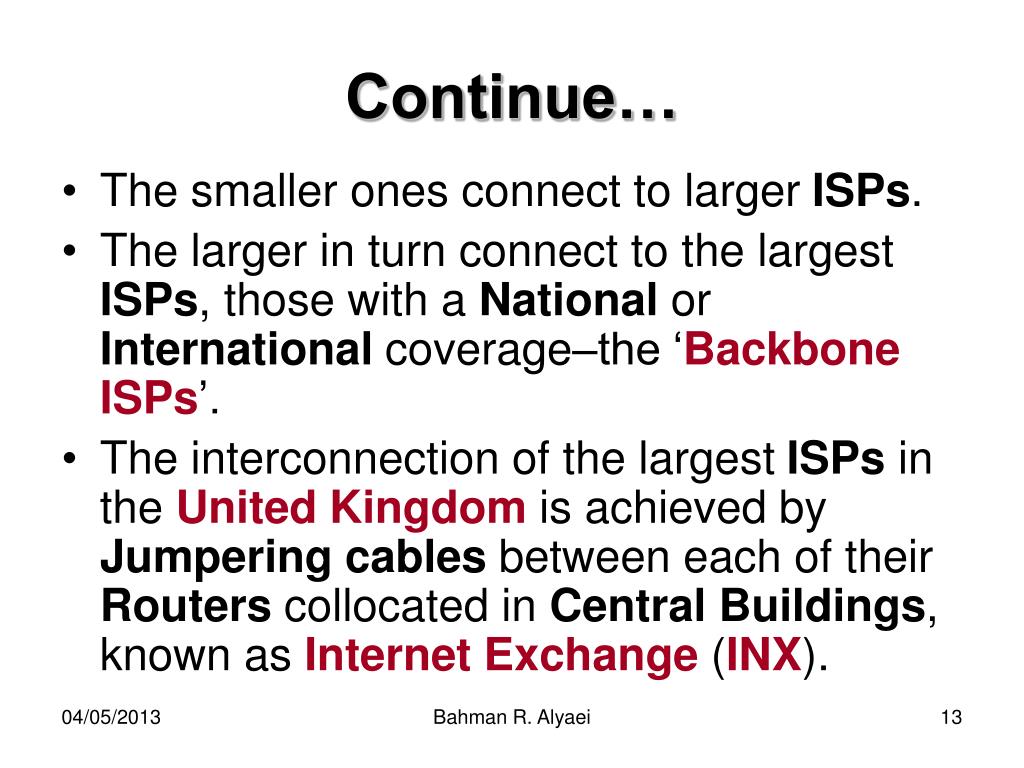 Continue…

• The smaller ones connect to larger ISPs.
• The larger in turn connect to the largest ISPs, those with a National or International coverage–the ‘Backbone ISPs’.
• The interconnection of the largest ISPs in the United Kingdom is achieved by Jumpering cables between each of their Routers collocated in Central Buildings, known as Internet Exchange (INX).

04/05/2013 Bahman R. Alyaei 13